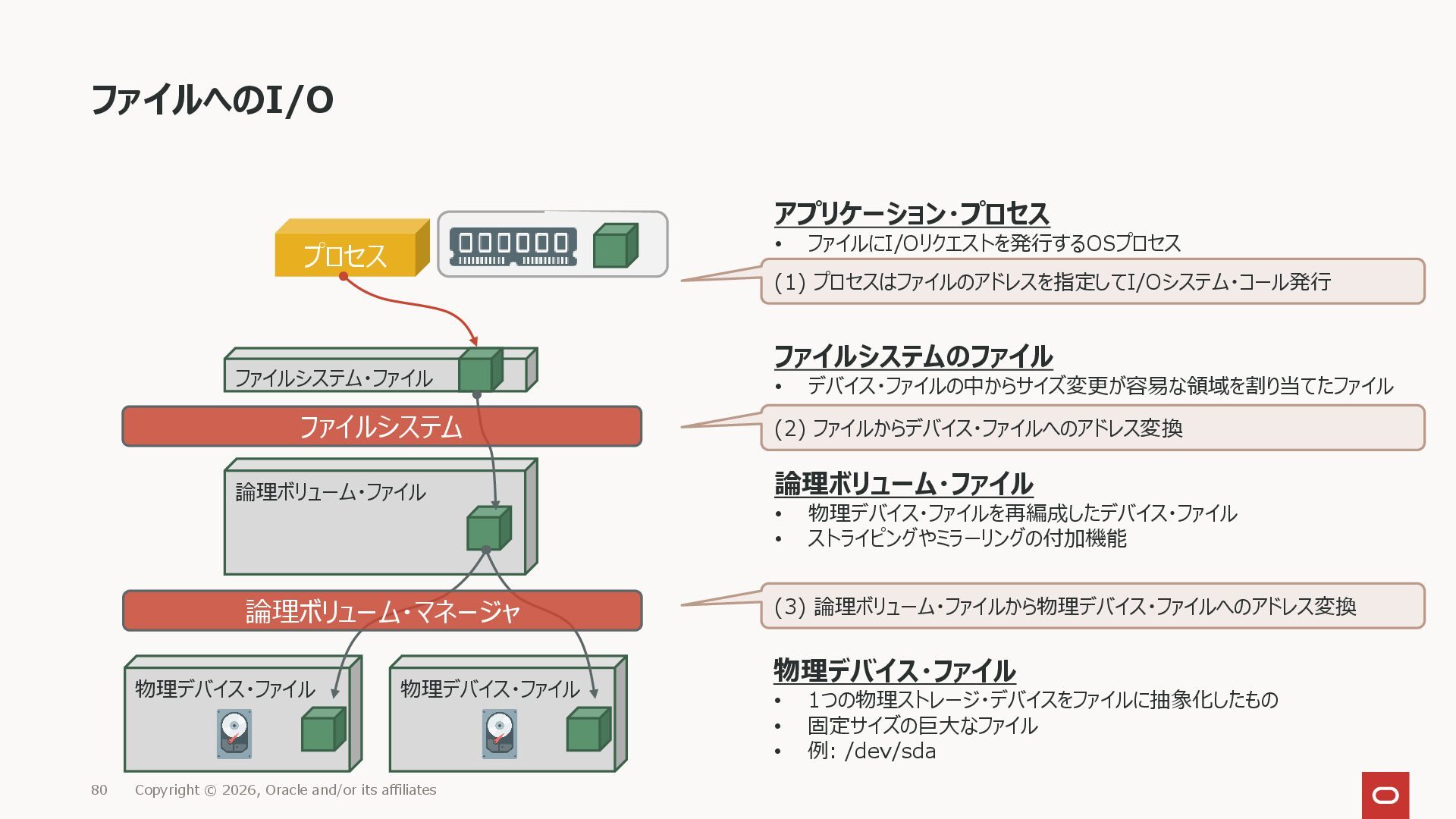 ファイルへのI/O

プロセス

ファイルシステム・ファイル

ファイルシステム

論理ボリューム・ファイル

論理ボリューム・マネージャ

物理デバイス・ファイル

物理デバイス・ファイル

アプリケーション・プロセス
• ファイルにI/Oリクエストを発行するOSプロセス

(1) プロセスはファイルのアドレスを指定してI/Oシステム・コール発行

ファイルシステムのファイル
• デバイス・ファイルの中からサイズ変更が容易な領域を割り当てたファイル

(2) ファイルからデバイス・ファイルへのアドレス変換

論理ボリューム・ファイル
• 物理デバイス・ファイルを再編成したデバイス・ファイル
• ストライピングやミラーリングの付加機能

(3) 論理ボリューム・ファイルから物理デバイス・ファイルへのアドレス変換

物理デバイス・ファイル
• 1つの物理ストレージ・デバイスをファイルに抽象化したもの
• 固定サイズの巨大なファイル
• 例: /dev/sda

80 Copyright © 2026, Oracle and/or its affiliates